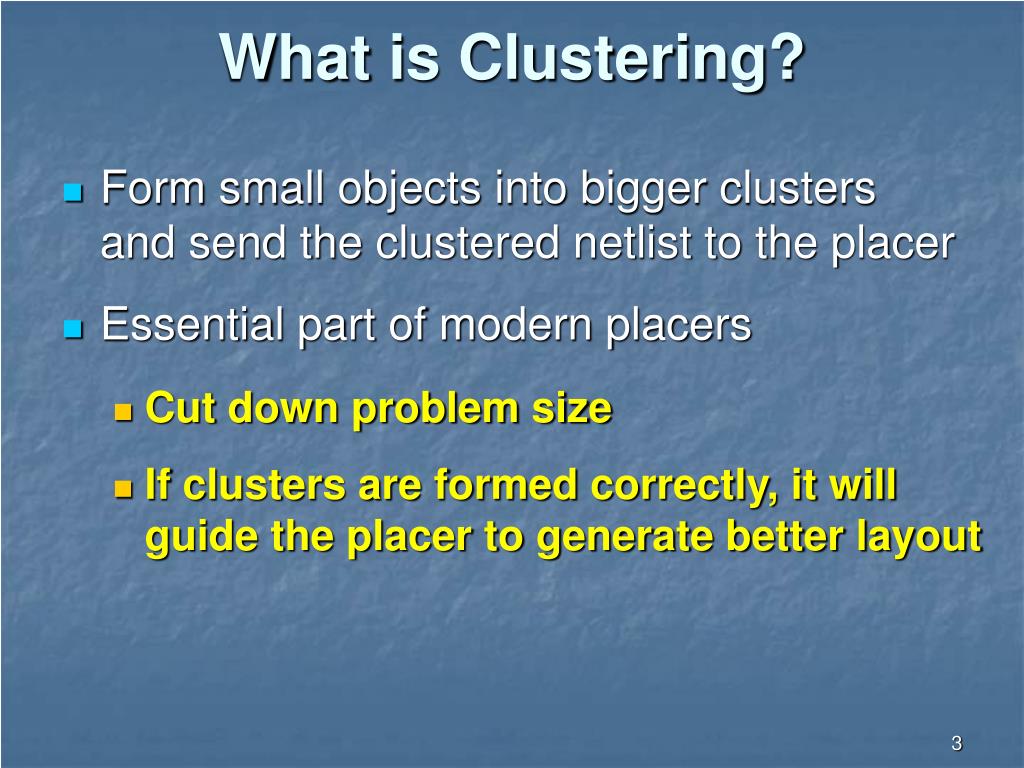 What is Clustering?

Form small objects into bigger clusters and send the clustered netlist to the placer

Essential part of modern placers

Cut down problem size

If clusters are formed correctly, it will guide the placer to generate better layout

3